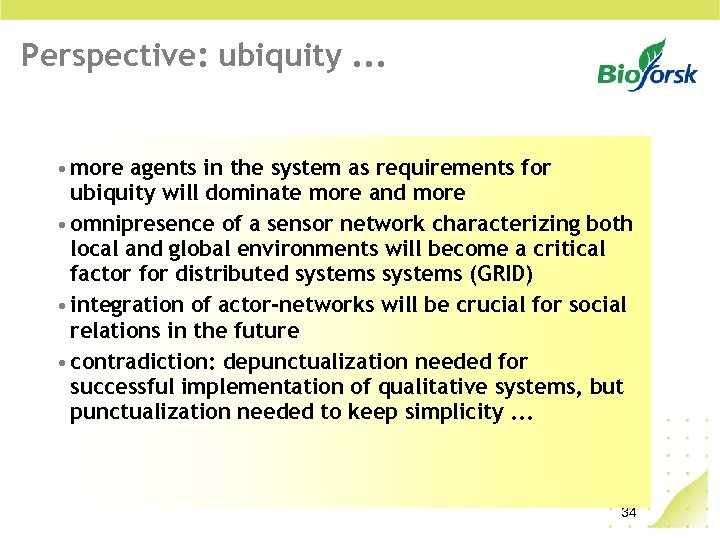 Perspective: ubiquity ...

Bioforsk

• more agents in the system as requirements for ubiquity will dominate more and more

• omnipresence of a sensor network characterizing both local and global environments will become a critical factor for distributed systems systems (GRID)

• integration of actor-networks will be crucial for social relations in the future

• contradiction: depunctualization needed for successful implementation of qualitative systems, but punctualization needed to keep simplicity ...

34